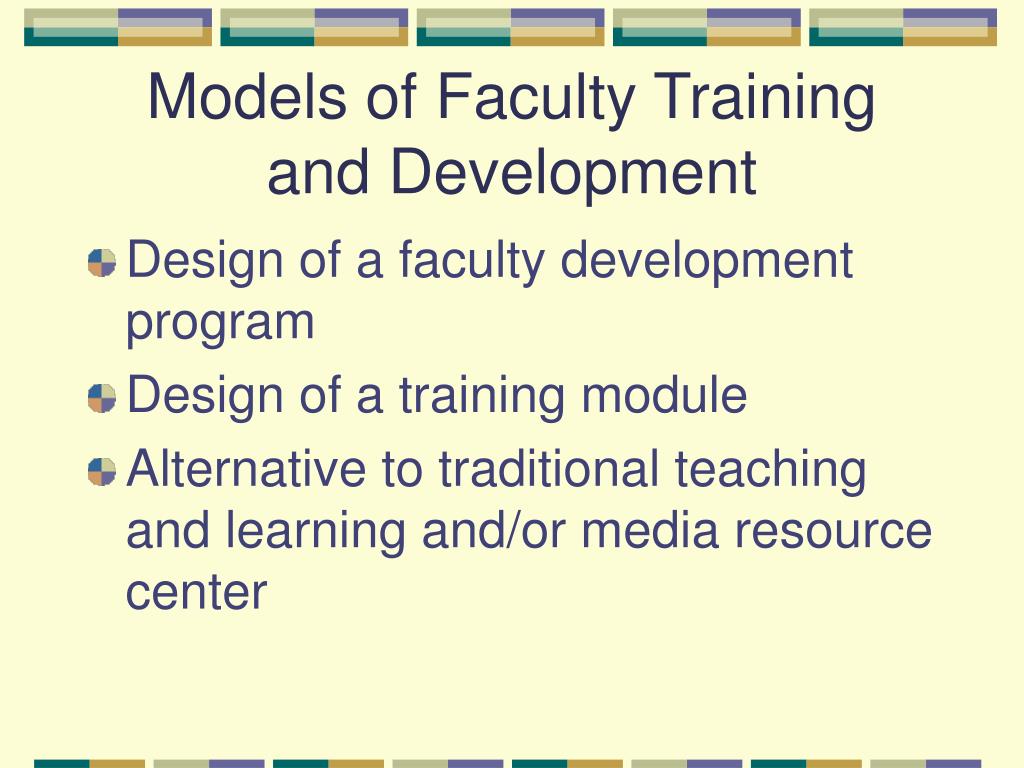 Models of Faculty Training and Development

Design of a faculty development program

Design of a training module

Alternative to traditional teaching and learning and/or media resource center